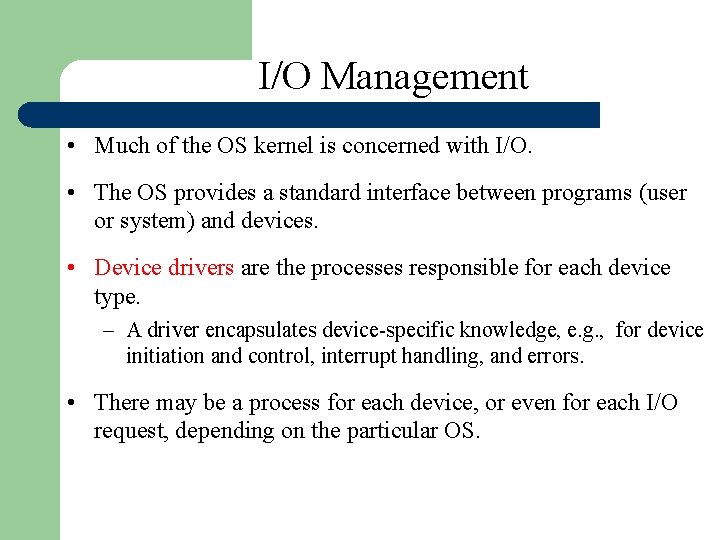 I/O Management

• Much of the OS kernel is concerned with I/O.

• The OS provides a standard interface between programs (user or system) and devices.

• Device drivers are the processes responsible for each device type.
– A driver encapsulates device-specific knowledge, e.g., for device initiation and control, interrupt handling, and errors.

• There may be a process for each device, or even for each I/O request, depending on the particular OS.